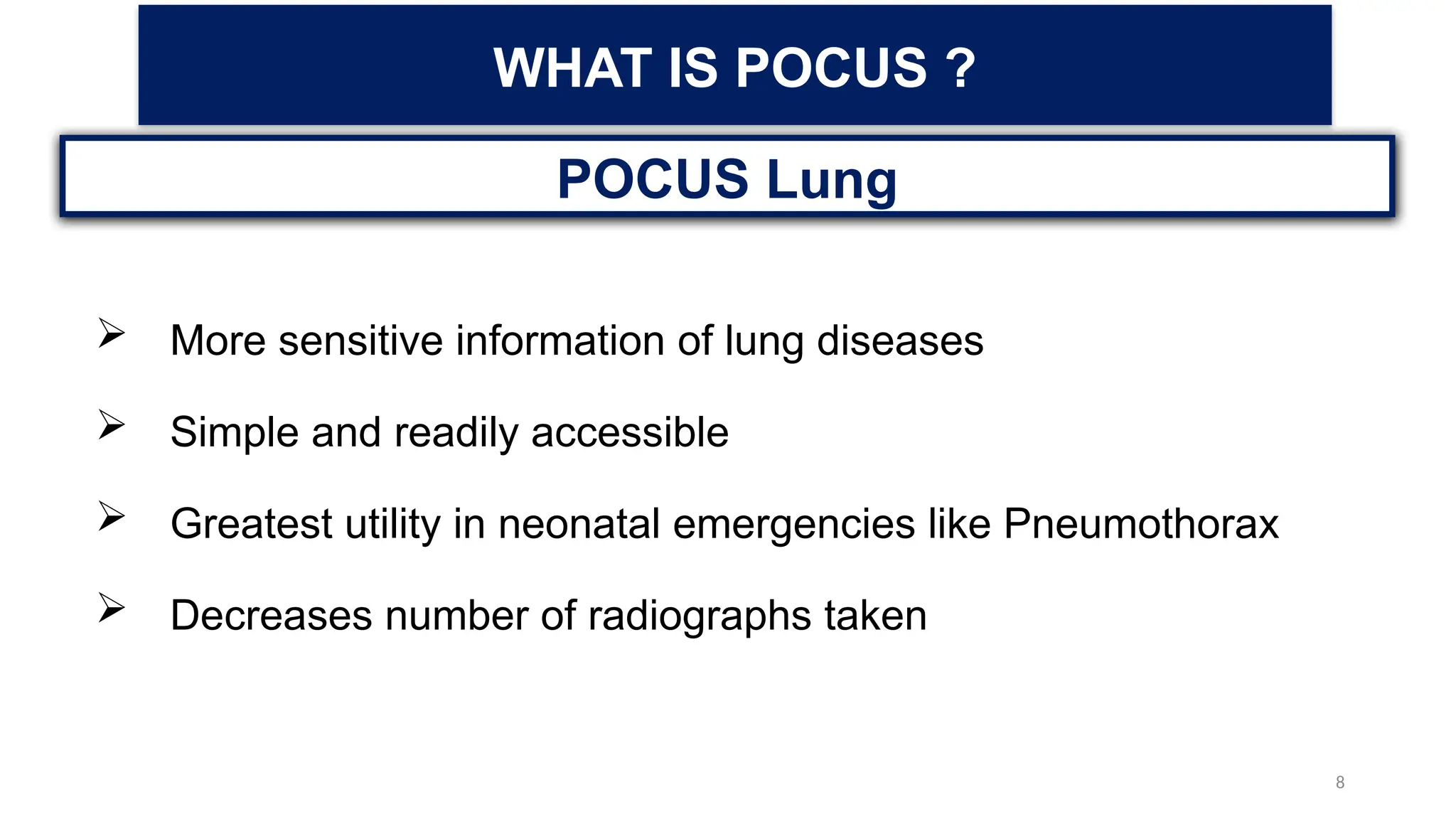 WHAT IS POCUS ?

POCUS Lung

➢ More sensitive information of lung diseases

➢ Simple and readily accessible

➢ Greatest utility in neonatal emergencies like Pneumothorax

➢ Decreases number of radiographs taken

8